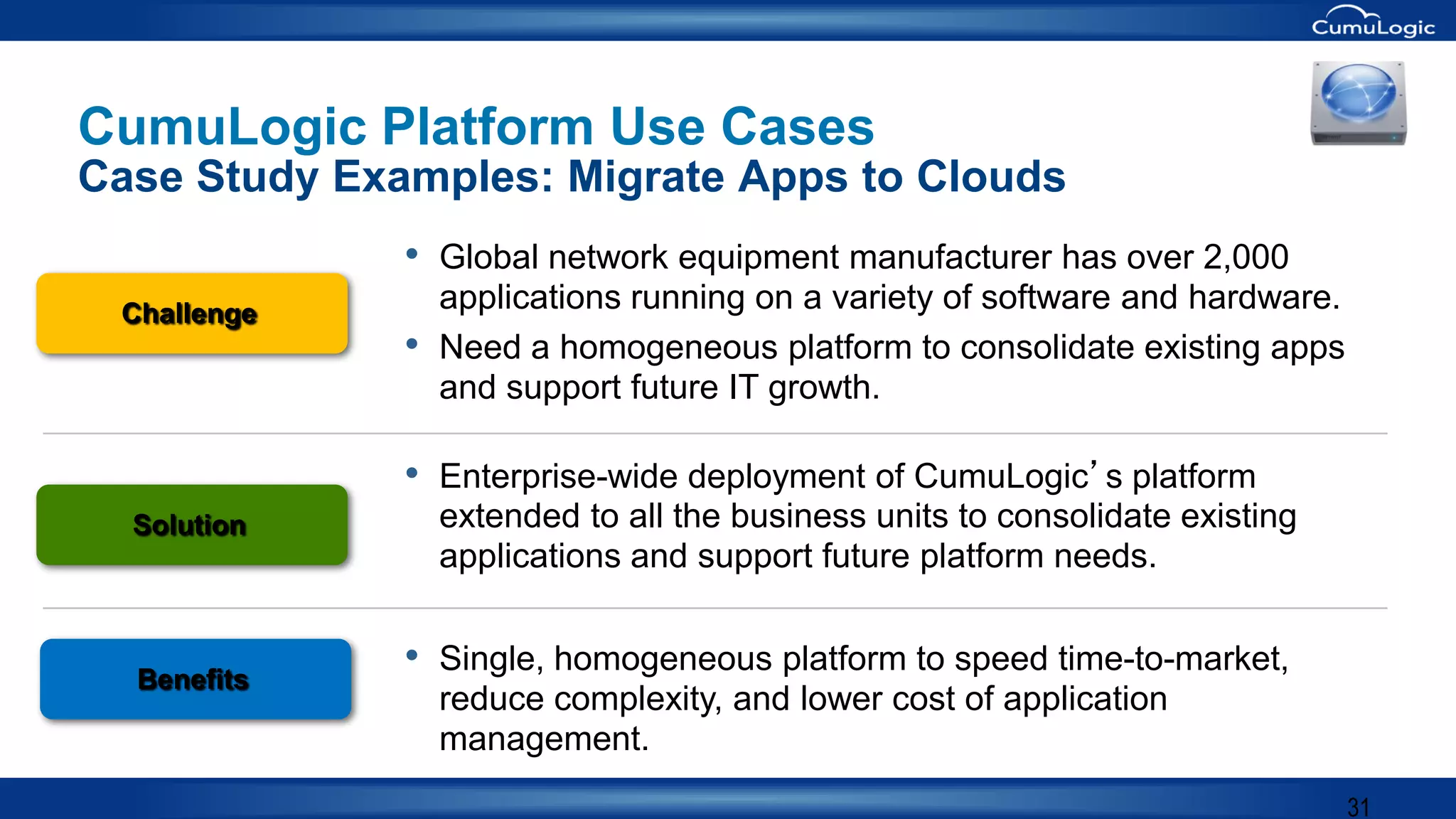 CumuLogic

CumuLogic Platform Use Cases
Case Study Examples: Migrate Apps to Clouds

Challenge

• Global network equipment manufacturer has over 2,000 applications running on a variety of software and hardware.
• Need a homogeneous platform to consolidate existing apps and support future IT growth.

Solution

• Enterprise-wide deployment of CumuLogic’s platform extended to all the business units to consolidate existing applications and support future platform needs.

Benefits

• Single, homogeneous platform to speed time-to-market, reduce complexity, and lower cost of application management.

31